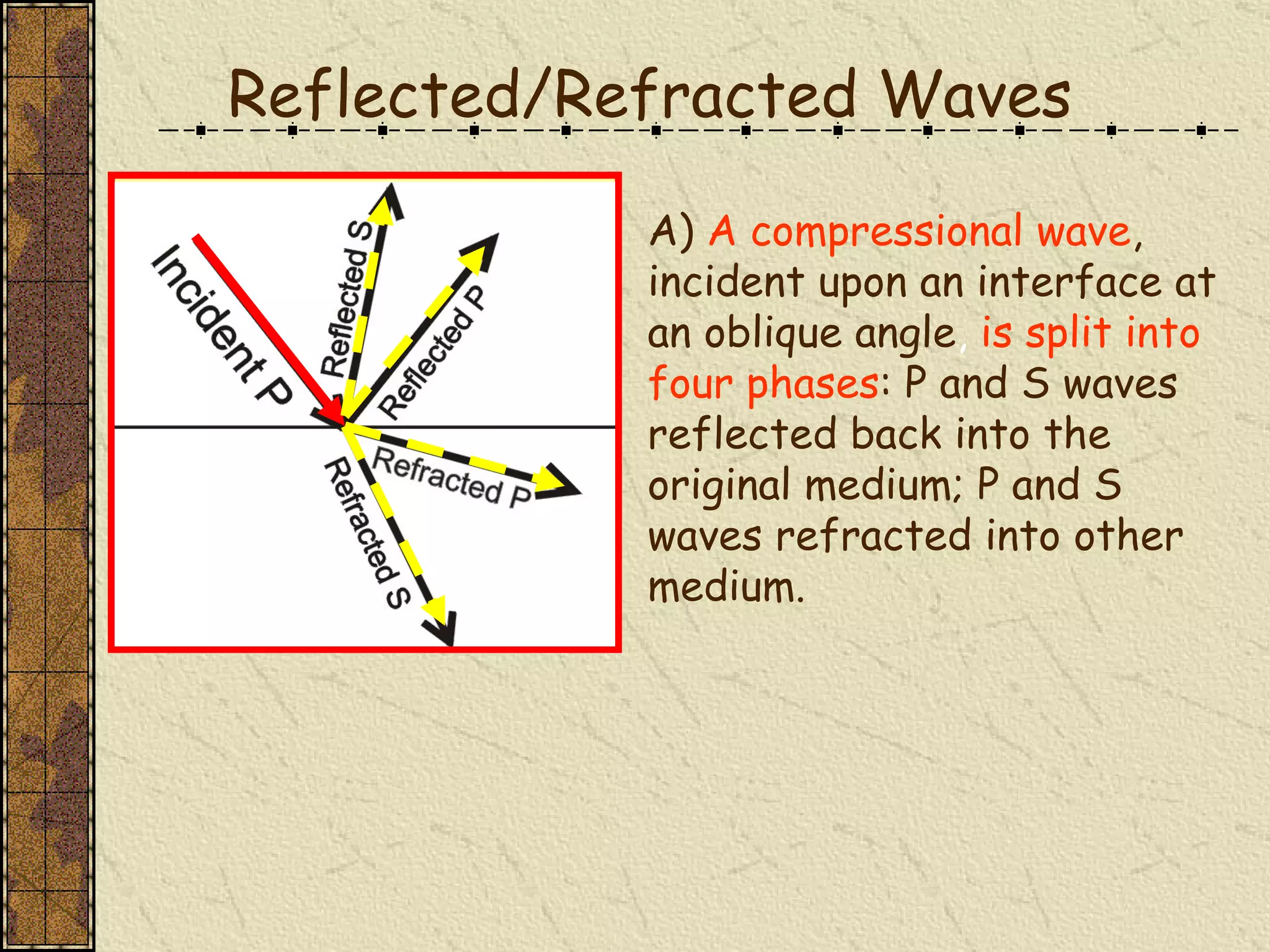 Reflected/Refracted Waves

Incident P
Reflected S
Reflected P
Refracted P
Refracted S

A) A compressional wave, incident upon an interface at an oblique angle, is split into four phases: P and S waves reflected back into the original medium; P and S waves refracted into other medium.